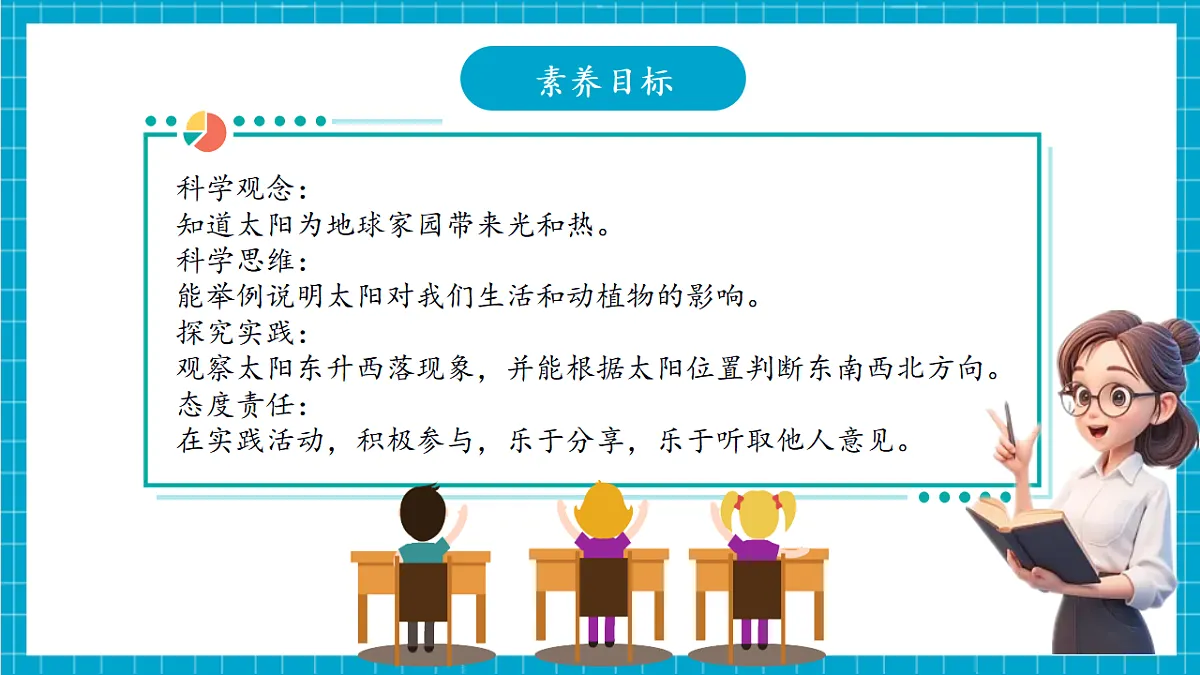 素养目标

科学观念：
知道太阳为地球家园带来光和热。
科学思维：
能举例说明太阳对我们生活和动植物的影响。
探究实践：
观察太阳东升西落现象，并能根据太阳位置判断东南西北方向。
态度责任：
在实践活动，积极参与，乐于分享，乐于听取他人意见。